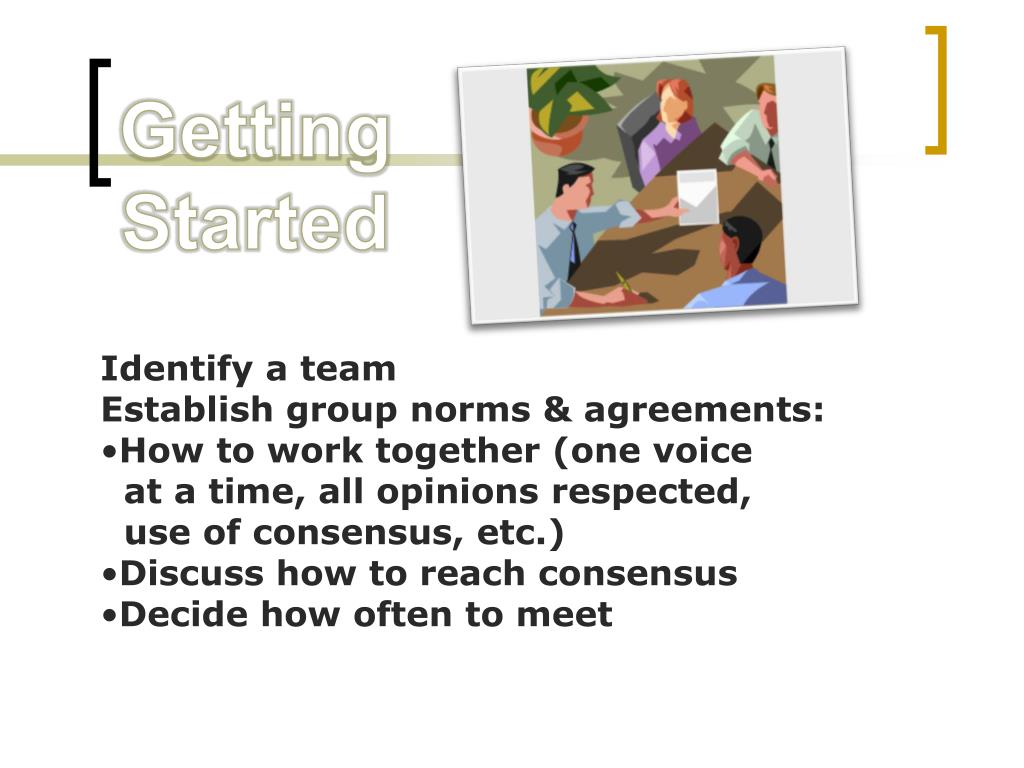 Getting Started

Identify a team
Establish group norms & agreements:
•How to work together (one voice at a time, all opinions respected, use of consensus, etc.)
•Discuss how to reach consensus
•Decide how often to meet